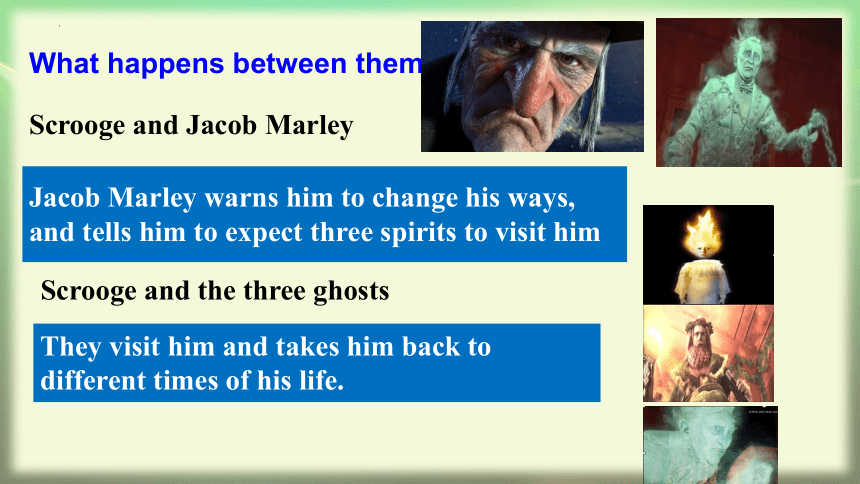 What happens between them

Scrooge and Jacob Marley

Jacob Marley warns him to change his ways, and tells him to expect three spirits to visit him

Scrooge and the three ghosts

They visit him and takes him back to different times of his life.